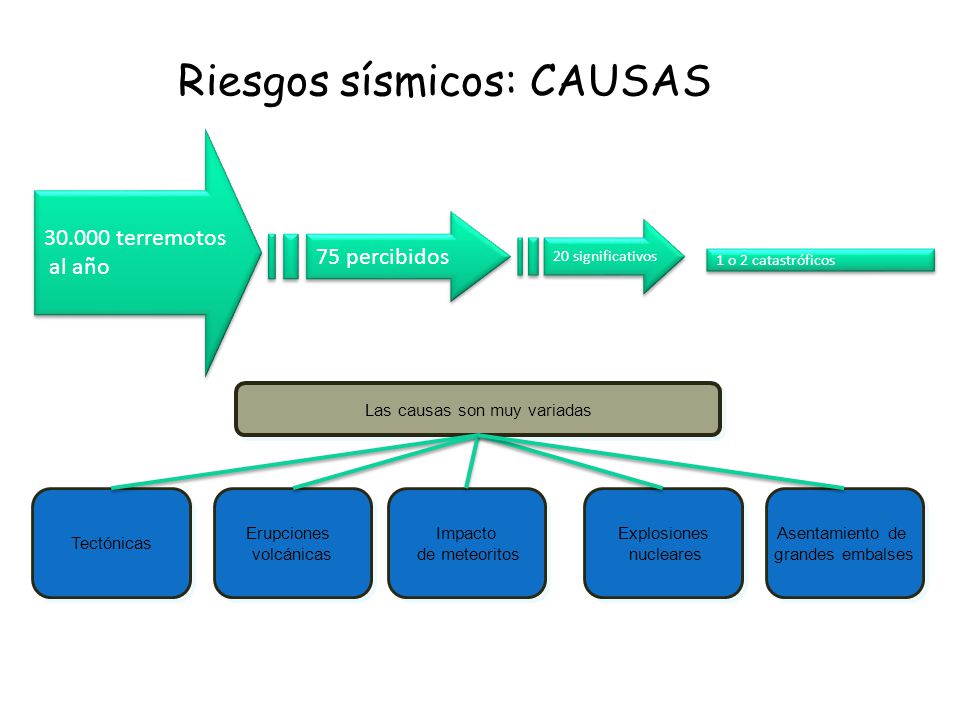 Riesgos sísmicos: CAUSAS

30.000 terremotos al año

75 percibidos

20 significativos

1 o 2 catastróficos

Las causas son muy variadas

Tectónicas

Erupciones volcánicas

Impacto de meteoritos

Explosiones nucleares

Asentamiento de grandes embalses